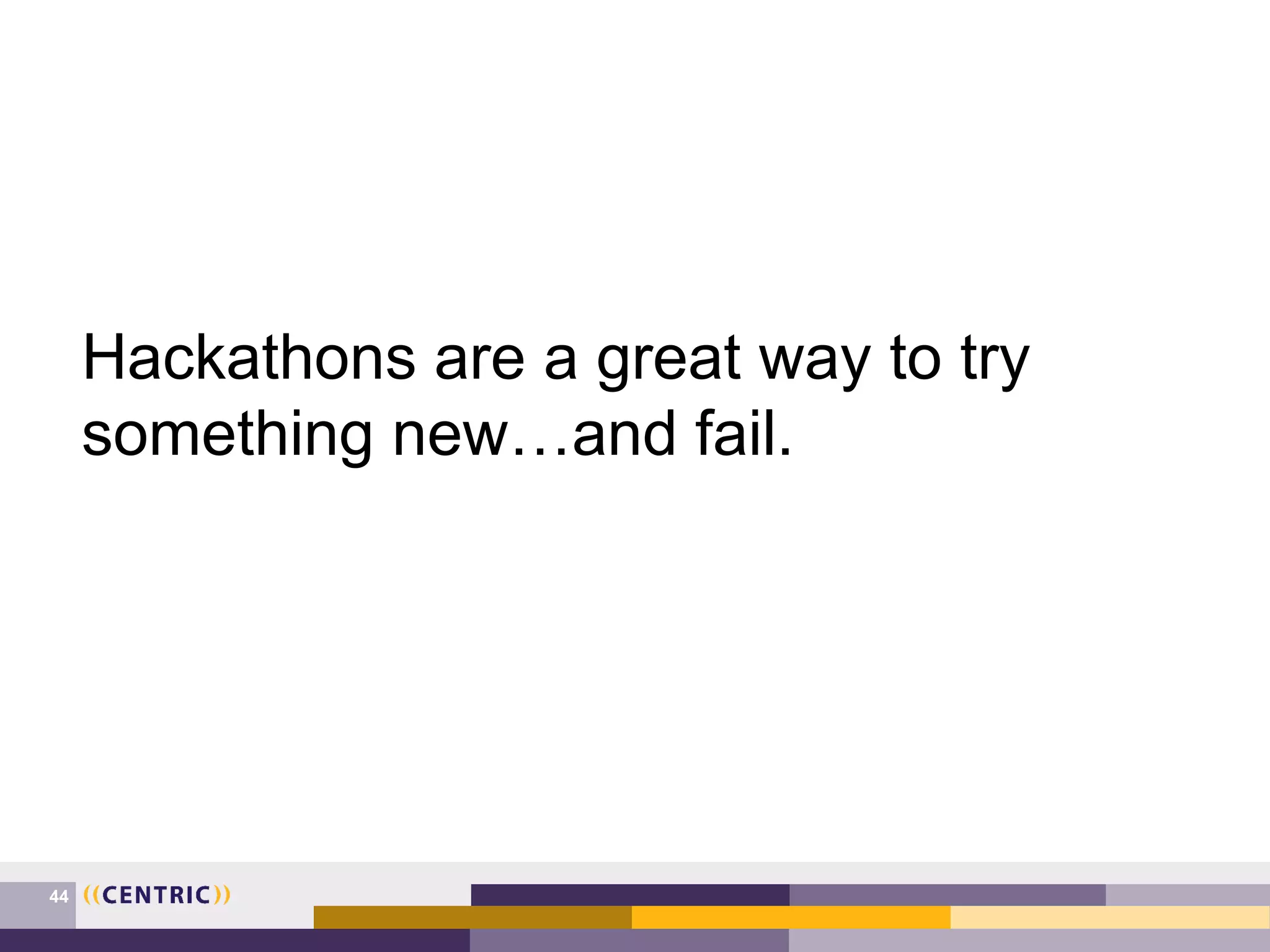 Hackathons are a great way to try something new…and fail.

44 ((CENTRIC))